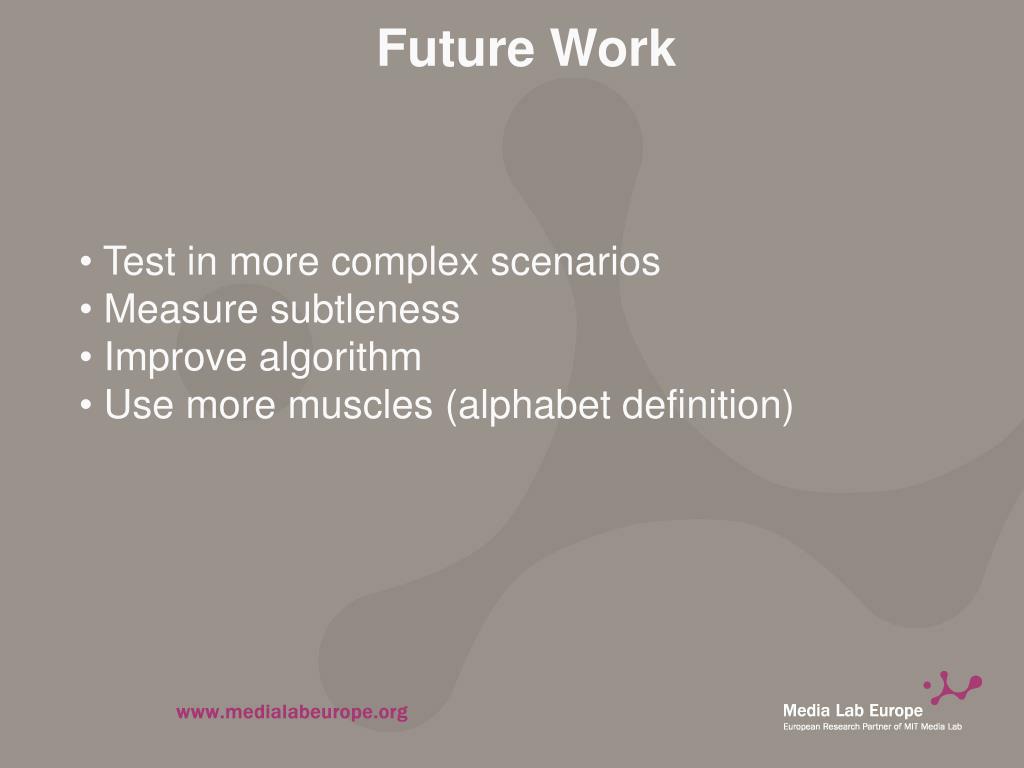 Future Work

• Test in more complex scenarios
• Measure subtleness
• Improve algorithm
• Use more muscles (alphabet definition)

www.medialabeurope.org

Media Lab Europe
European Research Partner of MIT Media Lab